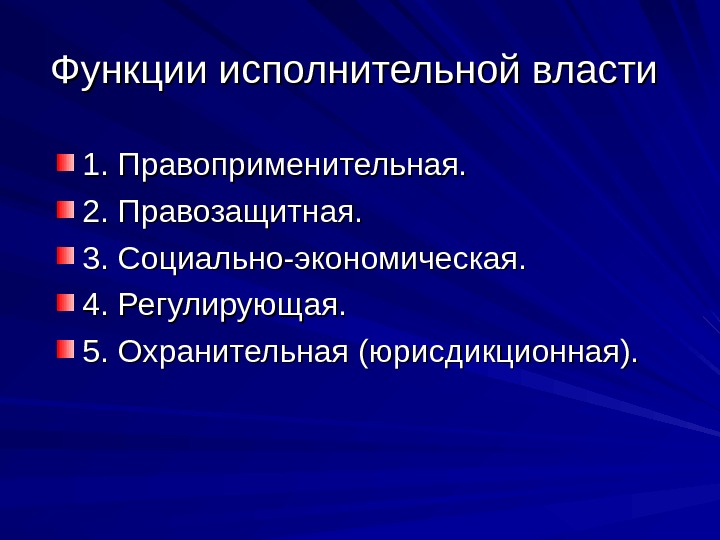 Функции исполнительной власти

1. Правоприменительная.
2. Правозащитная.
3. Социально-экономическая.
4. Регулирующая.
5. Охранительная (юрисдикционная).